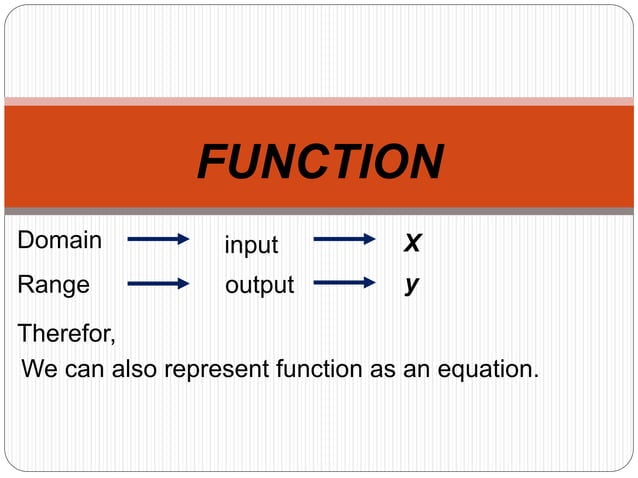 FUNCTION

Domain → input → X

Range → output → y

Therefor,
We can also represent function as an equation.